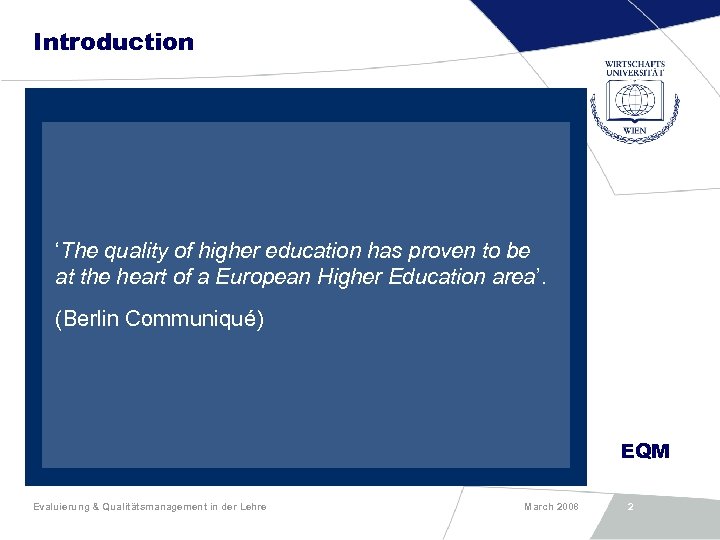 Introduction

WIRTSCHAFTS UNIVERSITÄT WIEN

'The quality of higher education has proven to be at the heart of a European Higher Education area'.

(Berlin Communiqué)

EQM

Evaluierung & Qualitätsmanagement in der Lehre

March 2008

2